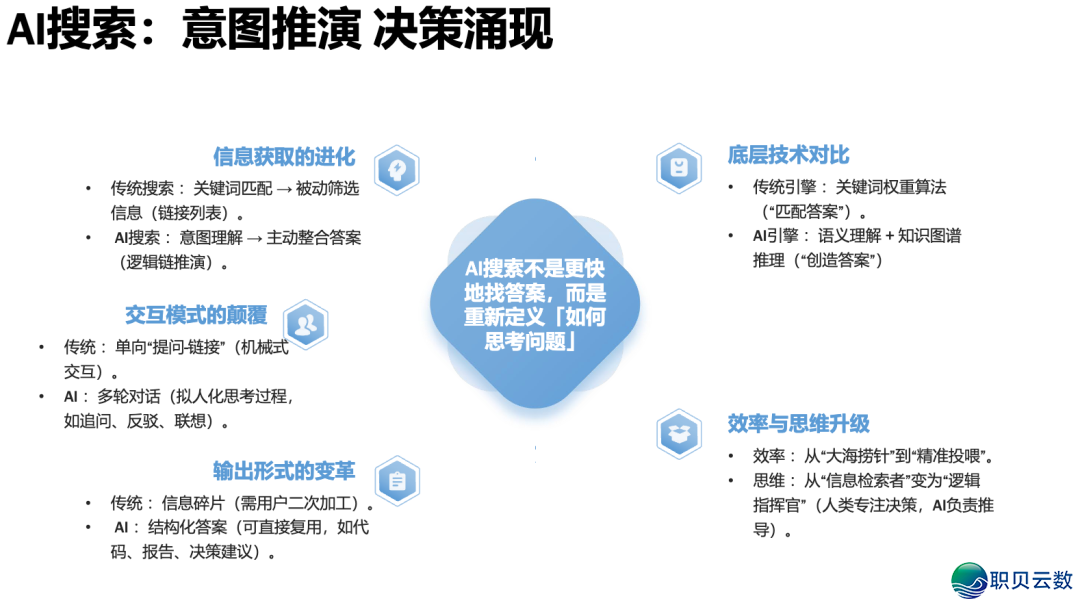 AI搜索：意图推演 决策涌现

信息获取的进化

• 传统搜索：关键词匹配 → 被动筛选信息（链接列表）。
• AI搜索：意图理解 → 主动整合答案（逻辑链推演）。

交互模式的颠覆

• 传统：单向“提问-链接”（机械式交互）。
• AI：多轮对话（拟人化思考过程，如追问、反驳、联想）。

输出形式的变革

• 传统：信息碎片（需用户二次加工）。
• AI：结构化答案（可直接复用，如代码、报告、决策建议）。

AI搜索不是更快地找答案，而是重新定义「如何思考问题」

底层技术对比

• 传统引擎：关键词权重算法（“匹配答案”）。
• AI引擎：语义理解 + 知识图谱推理（“创造答案”）

效率与思维升级

• 效率：从“大海捞针”到“精准投喂”。
• 思维：从“信息检索者”变为“逻辑指挥官”（人类专注决策，AI负责推导）。

职贝云数